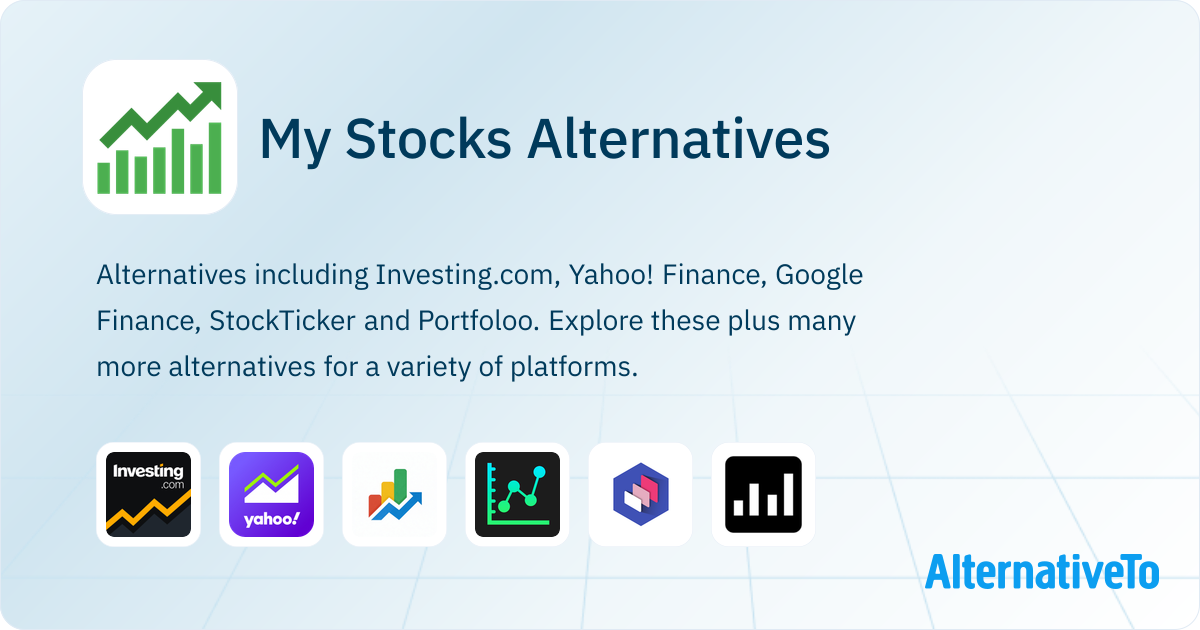 My Stocks Alternatives

Alternatives including Investing.com, Yahoo! Finance, Google Finance, StockTicker and Portfoloo. Explore these plus many more alternatives for a variety of platforms.

Investing .com

yahoo!

AlternativeTo